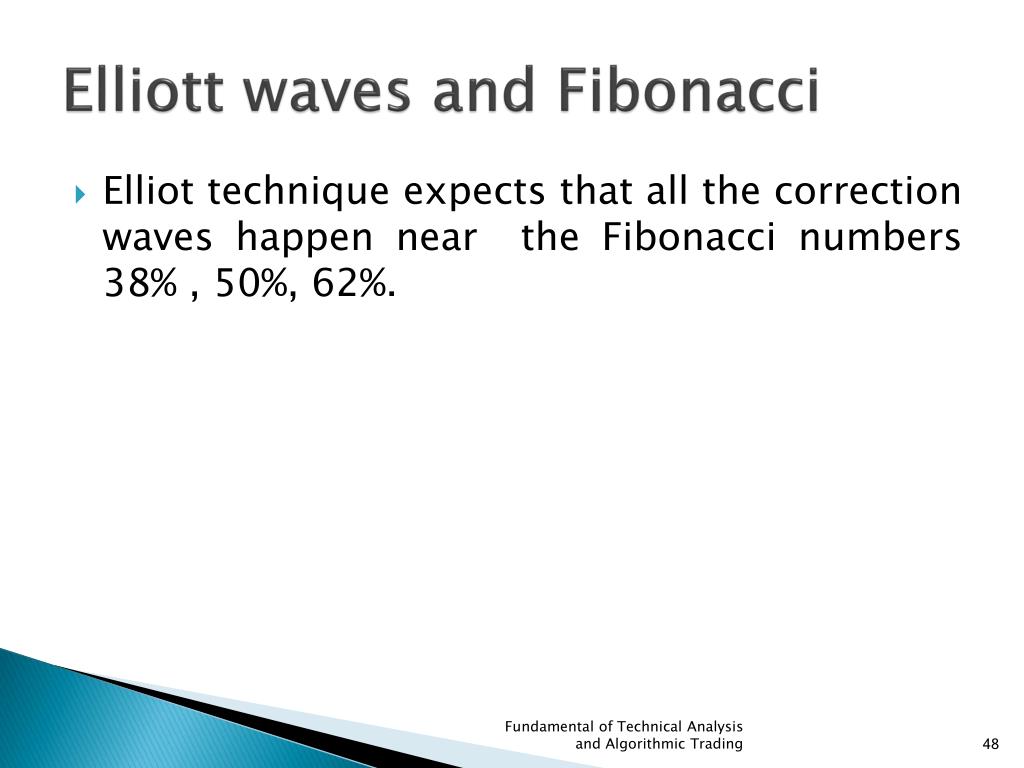 Elliott waves and Fibonacci

Elliot technique expects that all the correction waves happen near the Fibonacci numbers 38% , 50%, 62%.

Fundamental of Technical Analysis and Algorithmic Trading

48